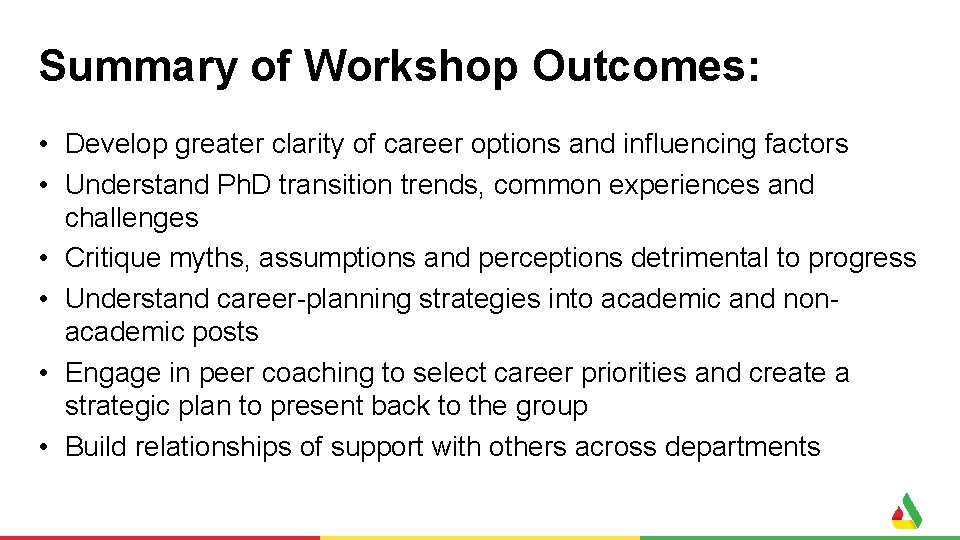 Summary of Workshop Outcomes:

• Develop greater clarity of career options and influencing factors
• Understand PhD transition trends, common experiences and challenges
• Critique myths, assumptions and perceptions detrimental to progress
• Understand career-planning strategies into academic and non-academic posts
• Engage in peer coaching to select career priorities and create a strategic plan to present back to the group
• Build relationships of support with others across departments